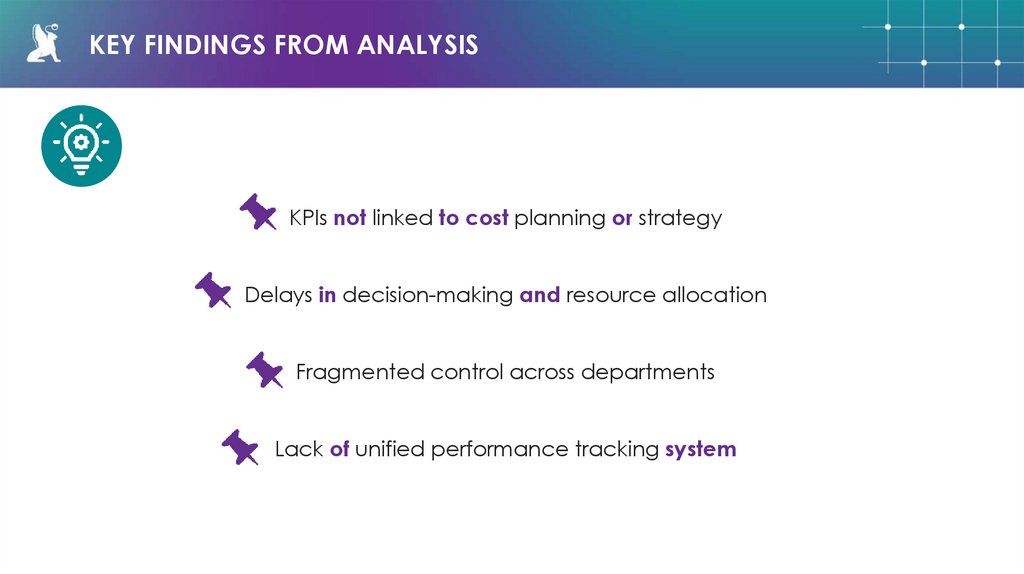 KEY FINDINGS FROM ANALYSIS

KPIs not linked to cost planning or strategy

Delays in decision-making and resource allocation

Fragmented control across departments

Lack of unified performance tracking system